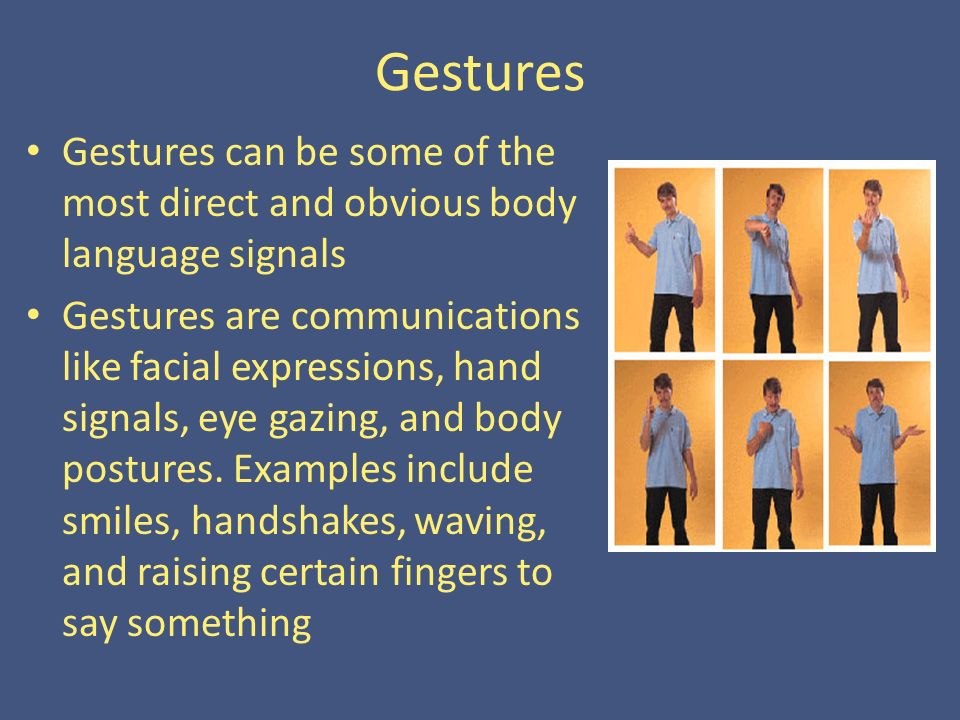 Gestures

• Gestures can be some of the most direct and obvious body language signals

• Gestures are communications like facial expressions, hand signals, eye gazing, and body postures. Examples include smiles, handshakes, waving, and raising certain fingers to say something